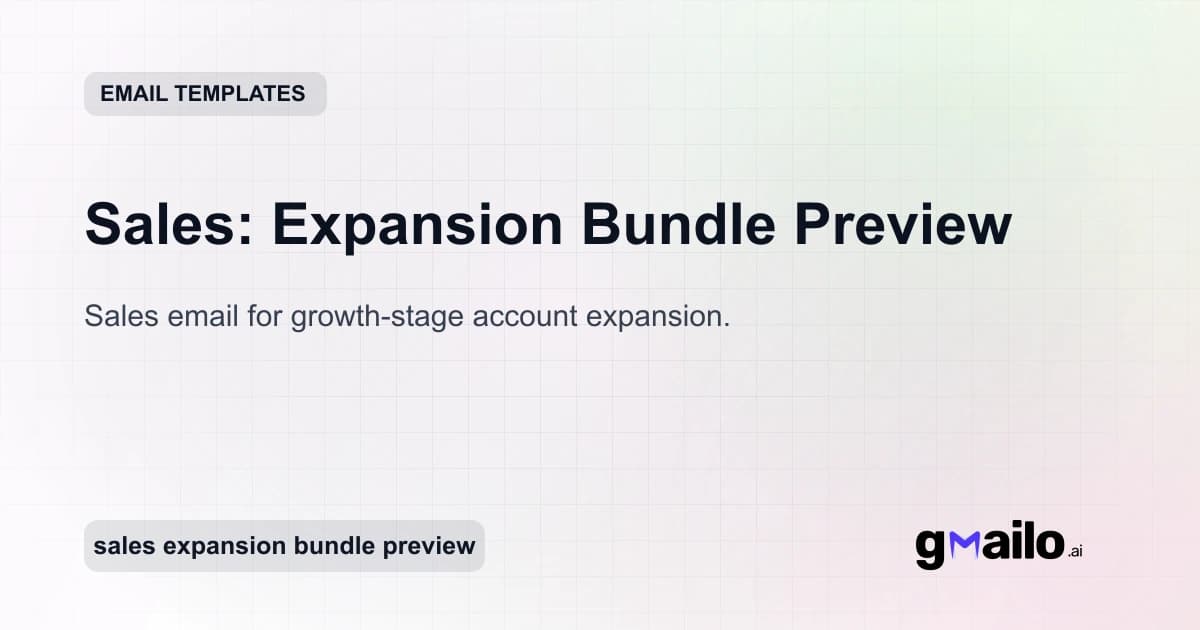 EMAIL TEMPLATES

Sales: Expansion Bundle Preview

Sales email for growth-stage account expansion.

sales expansion bundle preview

gmailo.ai